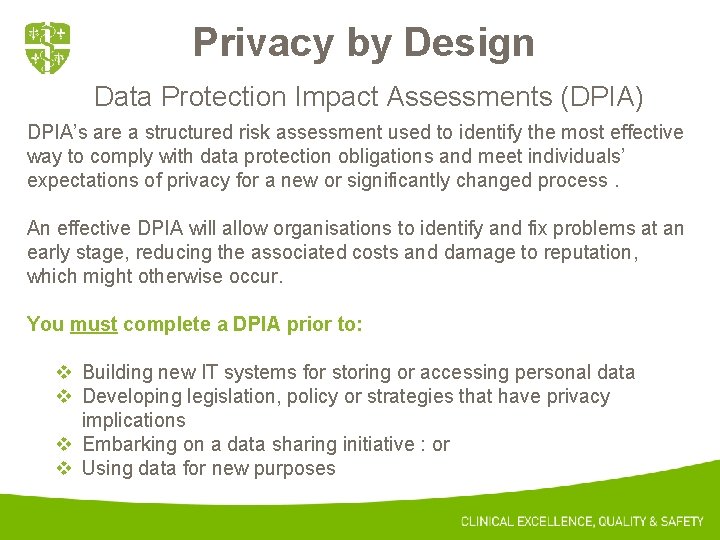 Privacy by Design

Data Protection Impact Assessments (DPIA)

DPIA's are a structured risk assessment used to identify the most effective way to comply with data protection obligations and meet individuals' expectations of privacy for a new or significantly changed process .

An effective DPIA will allow organisations to identify and fix problems at an early stage, reducing the associated costs and damage to reputation, which might otherwise occur.

You must complete a DPIA prior to:

❖ Building new IT systems for storing or accessing personal data
❖ Developing legislation, policy or strategies that have privacy implications
❖ Embarking on a data sharing initiative : or
❖ Using data for new purposes

CLINICAL EXCELLENCE, QUALITY & SAFETY